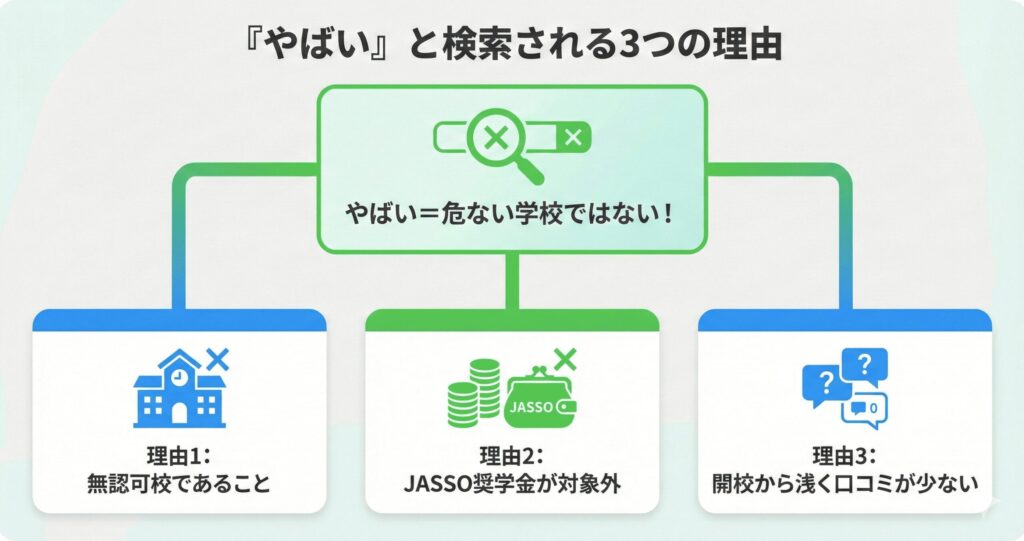 『やばい』と検索される3つの理由

やばい＝危ない学校ではない！

理由1：
無認可校であること

JASSO

理由2：
JASSO奨学金が対象外

?
?
0

理由3：
開校から浅く口コミが少ない